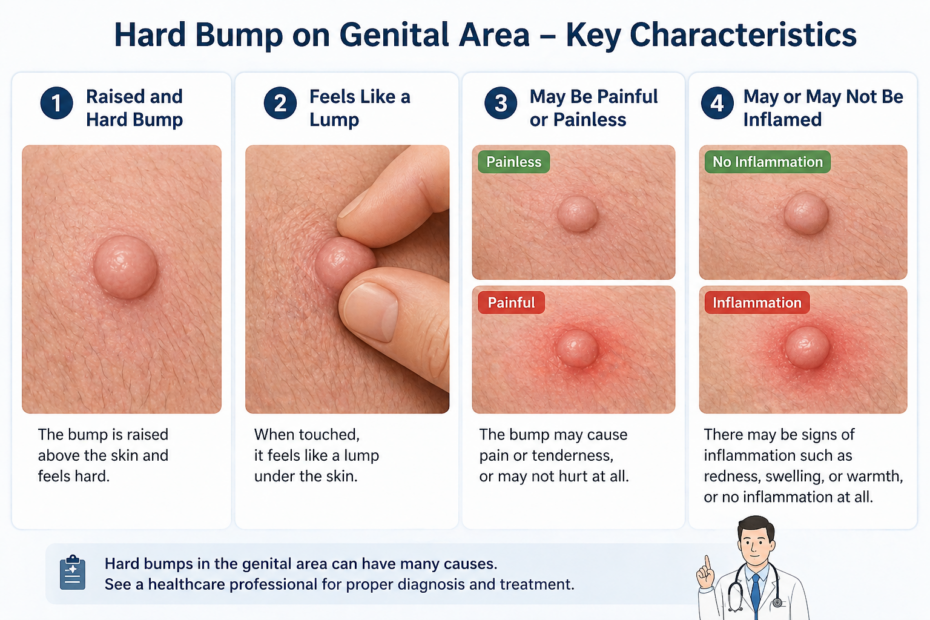 Hard Bump on Genital Area – Key Characteristics

1 Raised and Hard Bump

The bump is raised above the skin and feels hard.

2 Feels Like a Lump

When touched, it feels like a lump under the skin.

3 May Be Painful or Painless

Painless

Painful

The bump may cause pain or tenderness, or may not hurt at all.

4 May or May Not Be Inflamed

No Inflammation

Inflammation

There may be signs of inflammation such as redness, swelling, or warmth, or no inflammation at all.

Hard bumps in the genital area can have many causes.
See a healthcare professional for proper diagnosis and treatment.